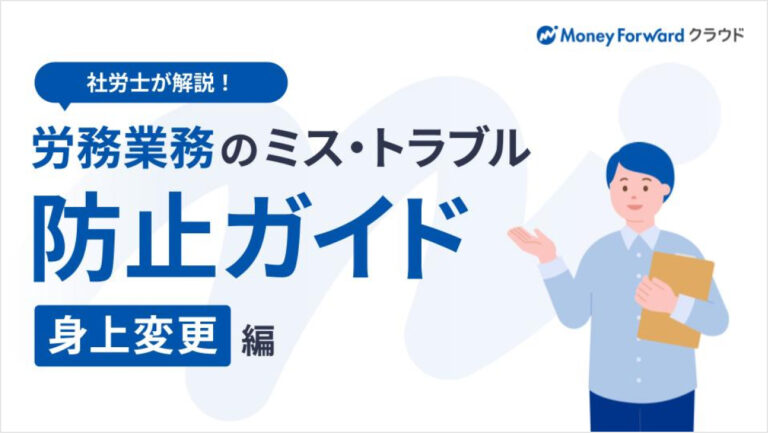 Money Forward クラウド

社労士が解説！

労務業務のミス・トラブル

防止ガイド

身上変更 編